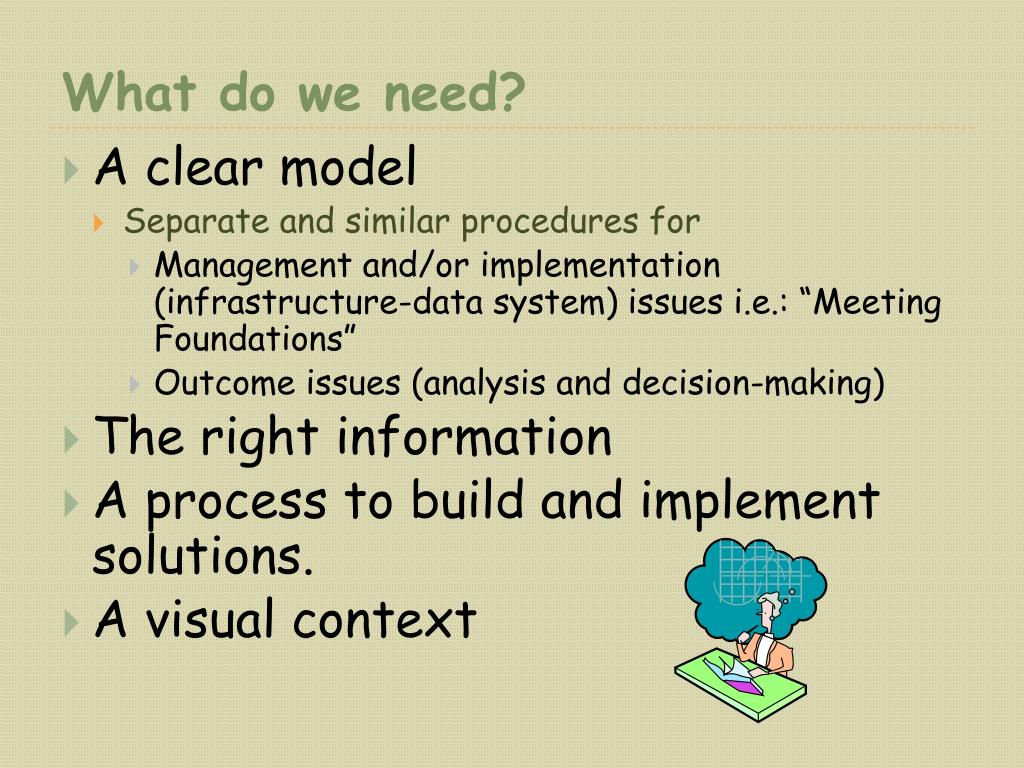 What do we need?

A clear model

Separate and similar procedures for

Management and/or implementation (infrastructure-data system) issues i.e.: “Meeting Foundations”

Outcome issues (analysis and decision-making)

The right information

A process to build and implement solutions.

A visual context